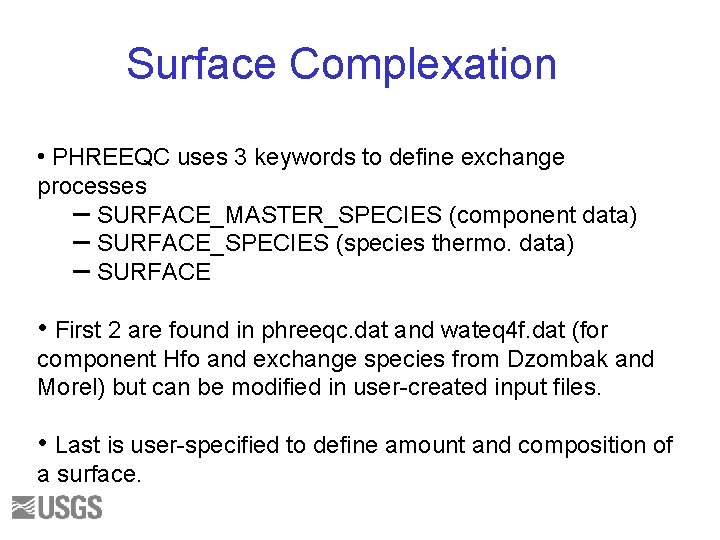 Surface Complexation

• PHREEQC uses 3 keywords to define exchange processes

– SURFACE_MASTER_SPECIES (component data)
– SURFACE_SPECIES (species thermo. data)
– SURFACE

• First 2 are found in phreeqc.dat and wateq4f.dat (for component Hfo and exchange species from Dzombak and Morel) but can be modified in user-created input files.

• Last is user-specified to define amount and composition of a surface.

USGS